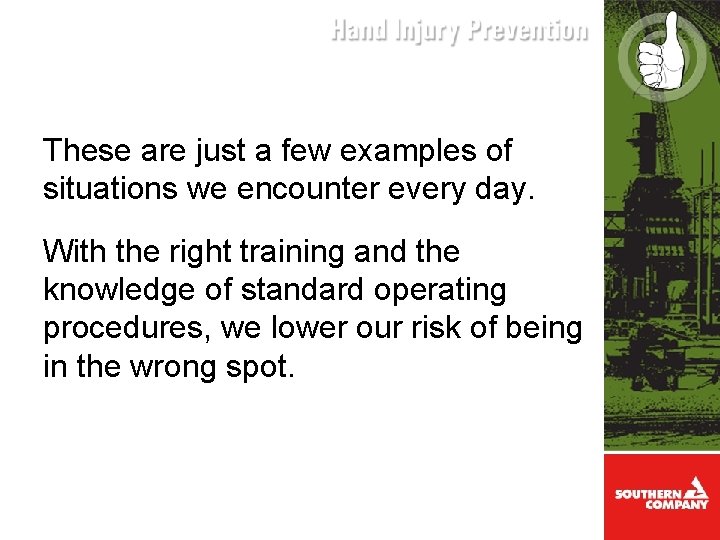 Hand Injury Prevention

These are just a few examples of situations we encounter every day.

With the right training and the knowledge of standard operating procedures, we lower our risk of being in the wrong spot.

SOUTHERN COMPANY